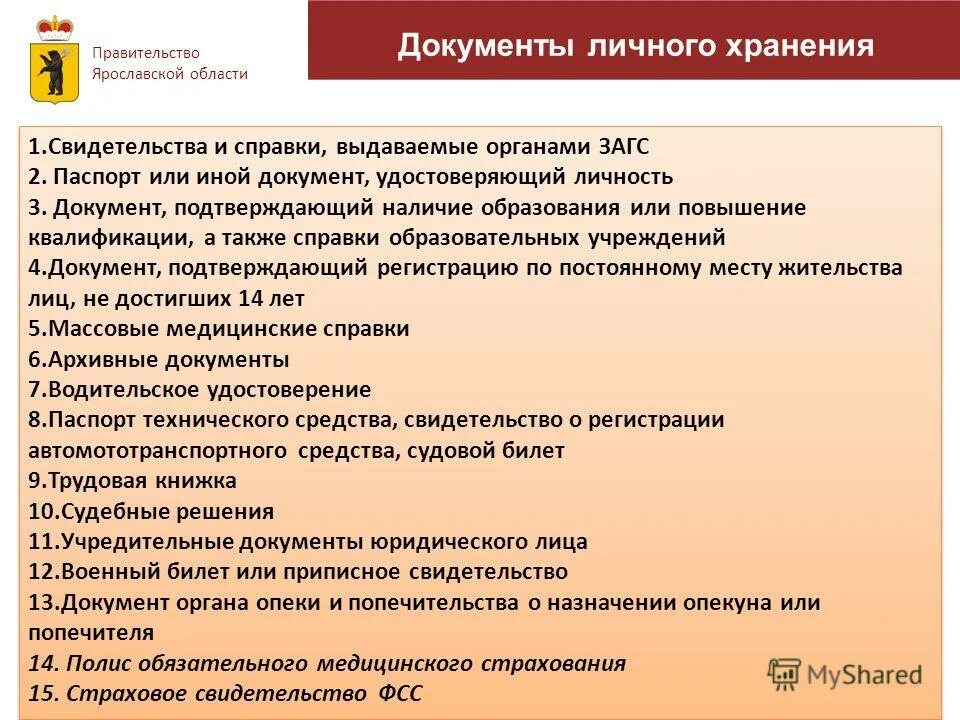 Правительство Ярославской области

Документы личного хранения

1.Свидетельства и справки, выдаваемые органами ЗАГС
2. Паспорт или иной документ, удостоверяющий личность
3. Документ, подтверждающий наличие образования или повышение квалификации, а также справки образовательных учреждений
4.Документ, подтверждающий регистрацию по постоянному месту жительства лиц, не достигших 14 лет
5.Массовые медицинские справки
6.Архивные документы
7.Водительское удостоверение
8.Паспорт технического средства, свидетельство о регистрации автомототранспортного средства, судовой билет
9.Трудовая книжка
10.Судебные решения
11.Учредительные документы юридического лица
12.Военный билет или приписное свидетельство
13.Документ органа опеки и попечительства о назначении опекуна или попечителя
14. Полис обязательного медицинского страхования
15. Страховое свидетельство ФСС

MyShared